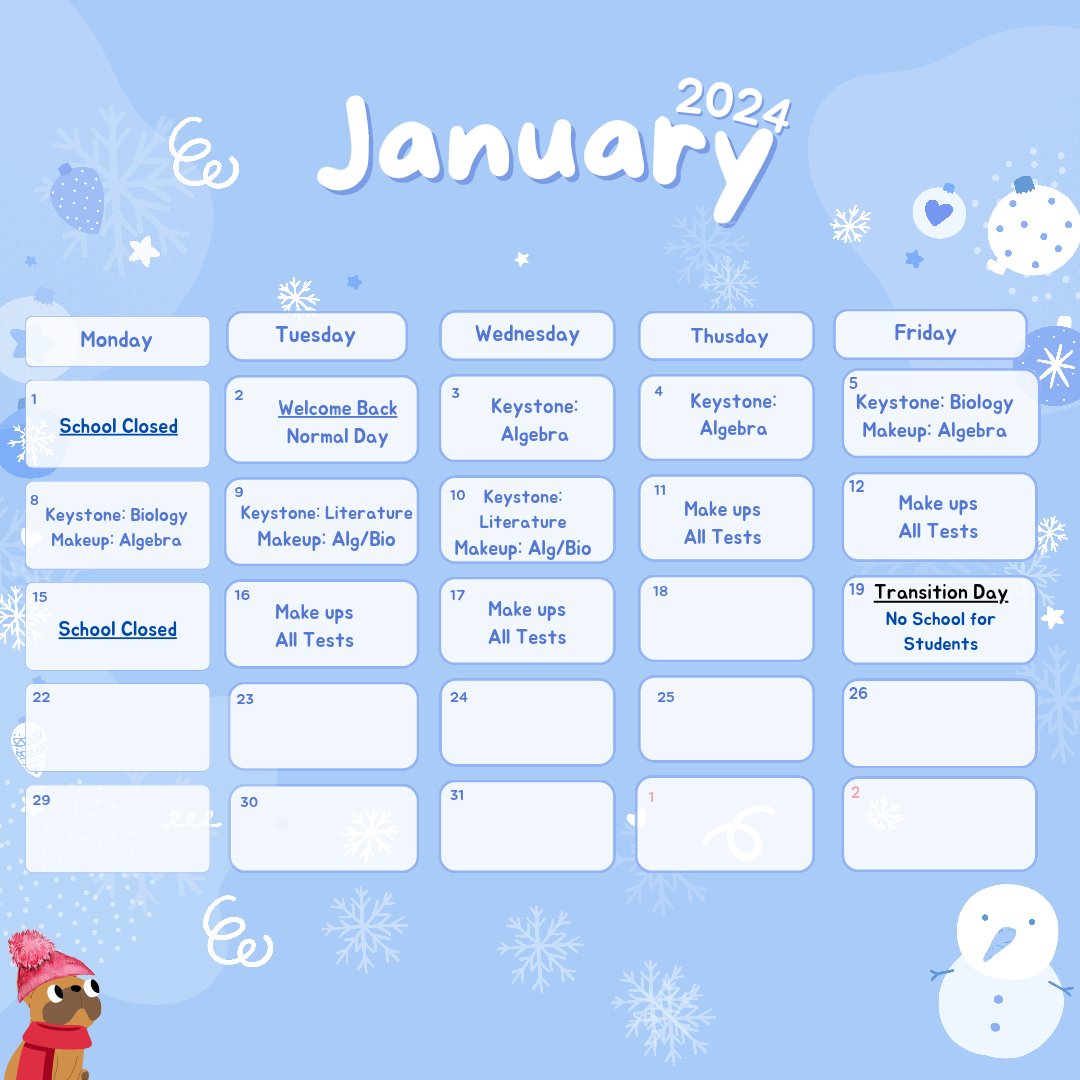 January 2024

| Monday | Tuesday | Wednesday | Thusday | Friday |
|---|---|---|---|---|
| 1 School Closed | 2 Welcome Back Normal Day | 3 Keystone: Algebra | 4 Keystone: Algebra | 5 Keystone: Biology Makeup: Algebra |
| 8 Keystone: Biology Makeup: Algebra | 9 Keystone: Literature Makeup: Alg/Bio | 10 Keystone: Literature Makeup: Alg/Bio | 11 Make ups All Tests | 12 Make ups All Tests |
| 15 School Closed | 16 Make ups All Tests | 17 Make ups All Tests | 18 | 19 Transition Day No School for Students |
| 22 | 23 | 24 | 25 | 26 |
| 29 | 30 | 31 | 1 | 2 |